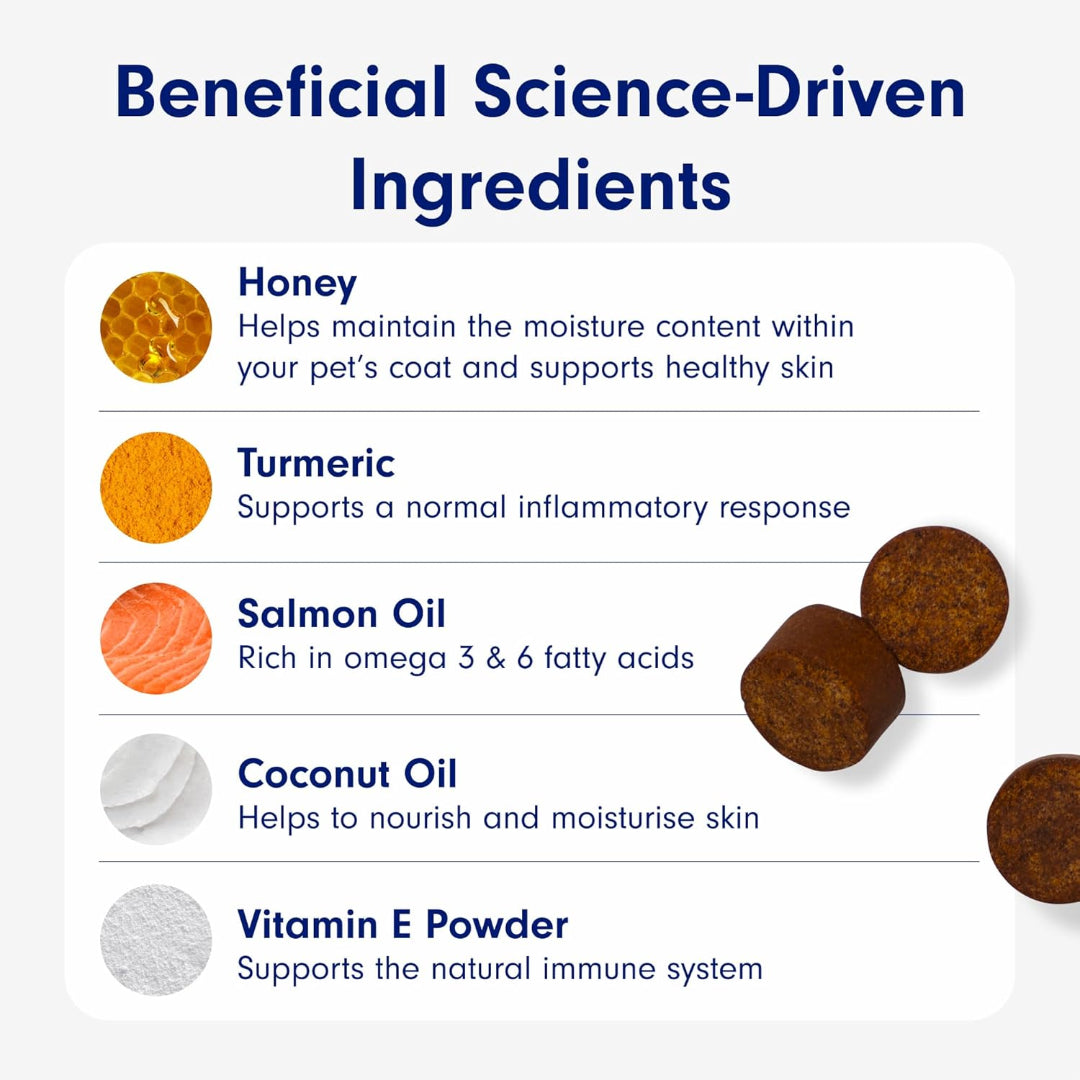 Beneficial Science-Driven Ingredients

Honey
Helps maintain the moisture content within your pet's coat and supports healthy skin

Turmeric
Supports a normal inflammatory response

Salmon Oil
Rich in omega 3 & 6 fatty acids

Coconut Oil
Helps to nourish and moisturise skin

Vitamin E Powder
Supports the natural immune system